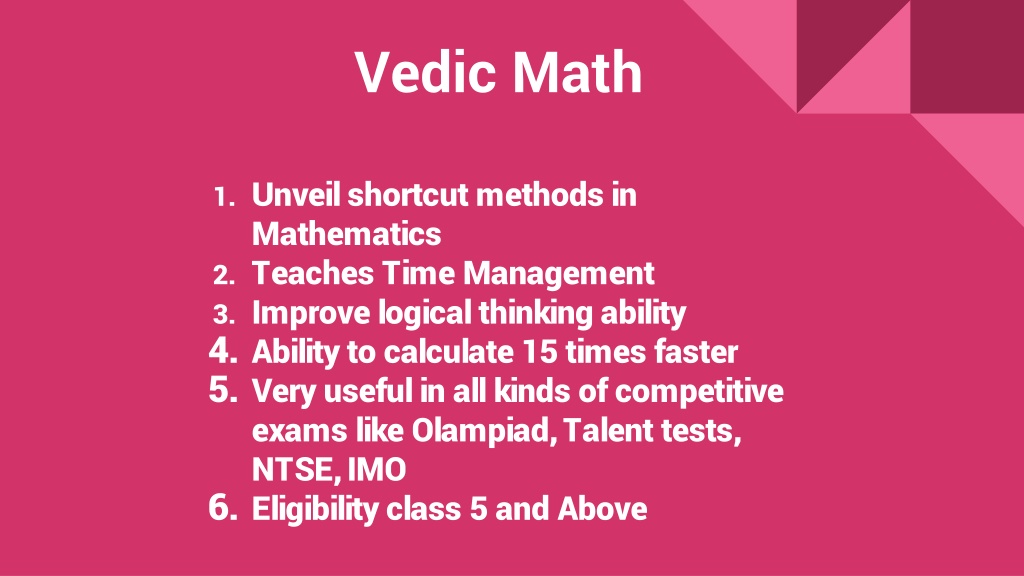 Vedic Math

1. Unveil shortcut methods in Mathematics
2. Teaches Time Management
3. Improve logical thinking ability
4. Ability to calculate 15 times faster
5. Very useful in all kinds of competitive exams like Olampiad, Talent tests, NTSE, IMO
6. Eligibility class 5 and Above